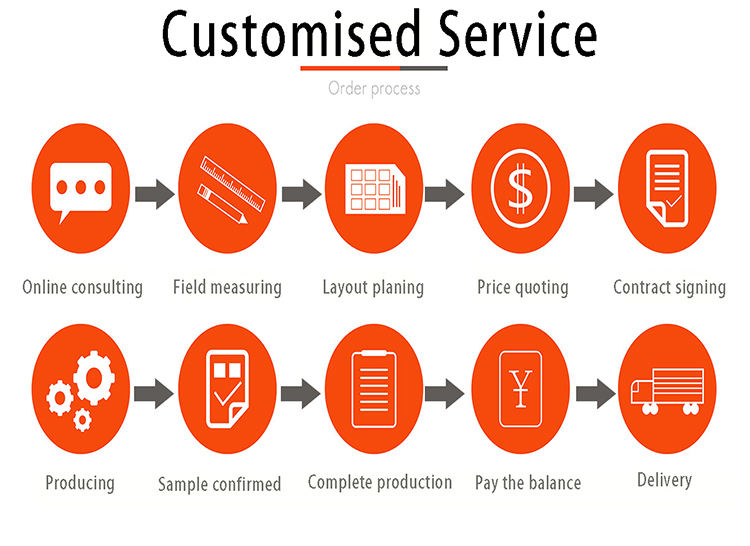 Customised Service

Order process

$
Online consulting
Field measuring
Layout planing
Price quoting
Contract signing

¥
Producing
Sample confirmed
Complete production
Pay the balance
Delivery